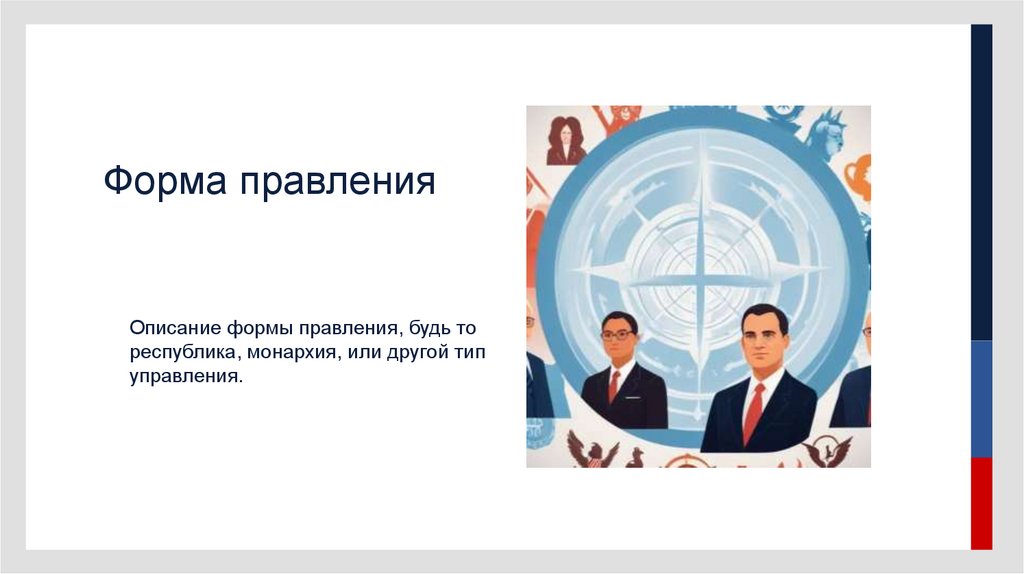 Форма правления

Описание формы правления, будь то республика, монархия, или другой тип управления.